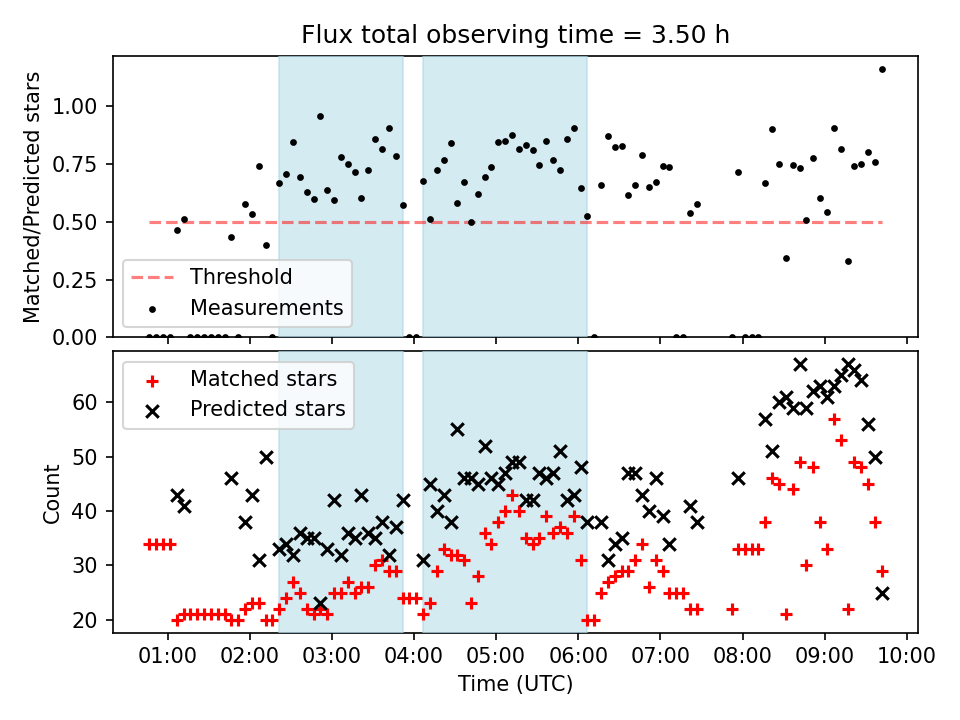 Flux total observing time = 3.50 h

Matched/Predicted stars

1.00
0.75
0.50
0.25
0.00

Threshold
Measurements

Matched stars
Predicted stars

Count

60
50
40
30
20

01:00 02:00 03:00 04:00 05:00 06:00 07:00 08:00 09:00 10:00

Time (UTC)